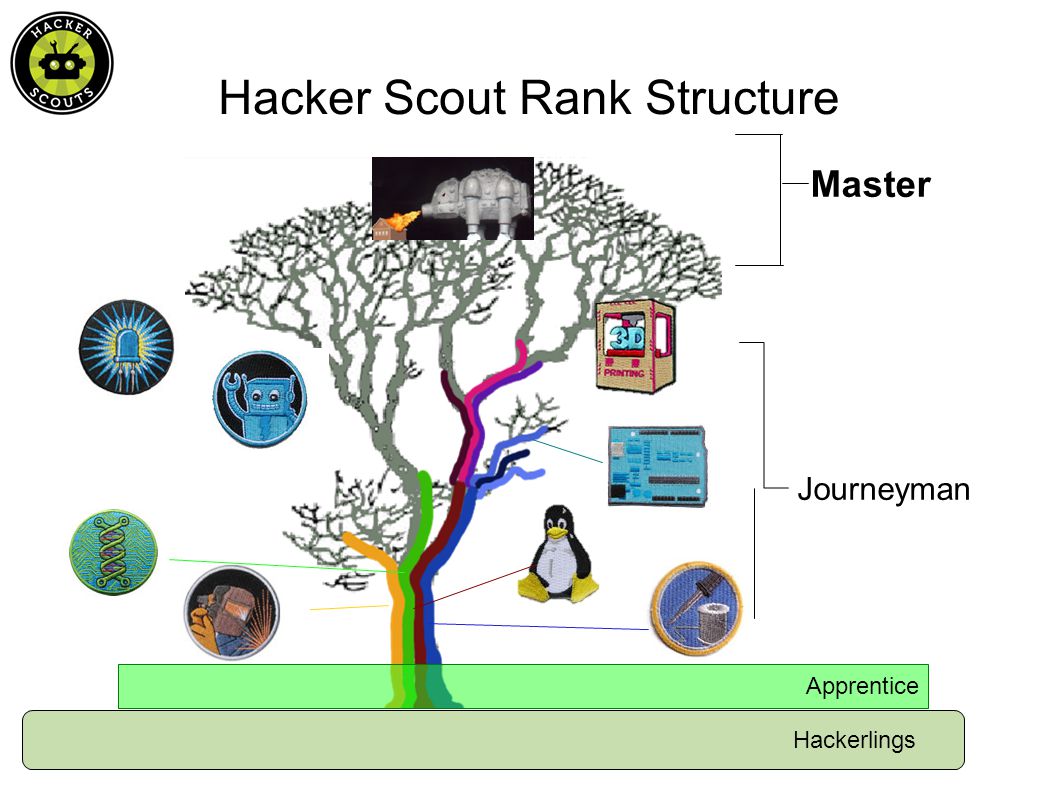 HACKER SCOUTS

Hacker Scout Rank Structure

Master

3D PRINTING

Journeyman

Apprentice

Hackerlings